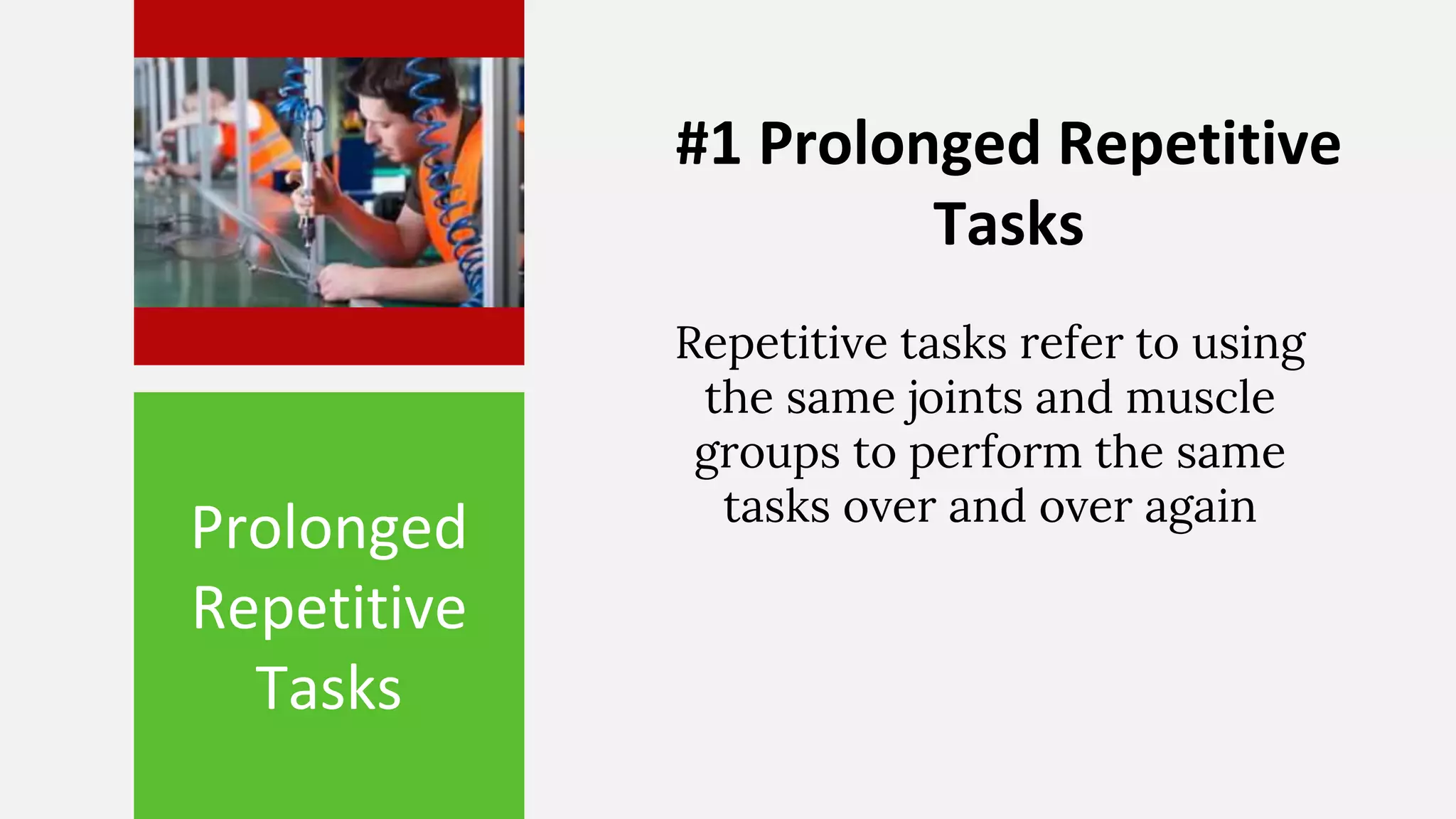 Prolonged Repetitive Tasks

#1 Prolonged Repetitive Tasks

Repetitive tasks refer to using the same joints and muscle groups to perform the same tasks over and over again